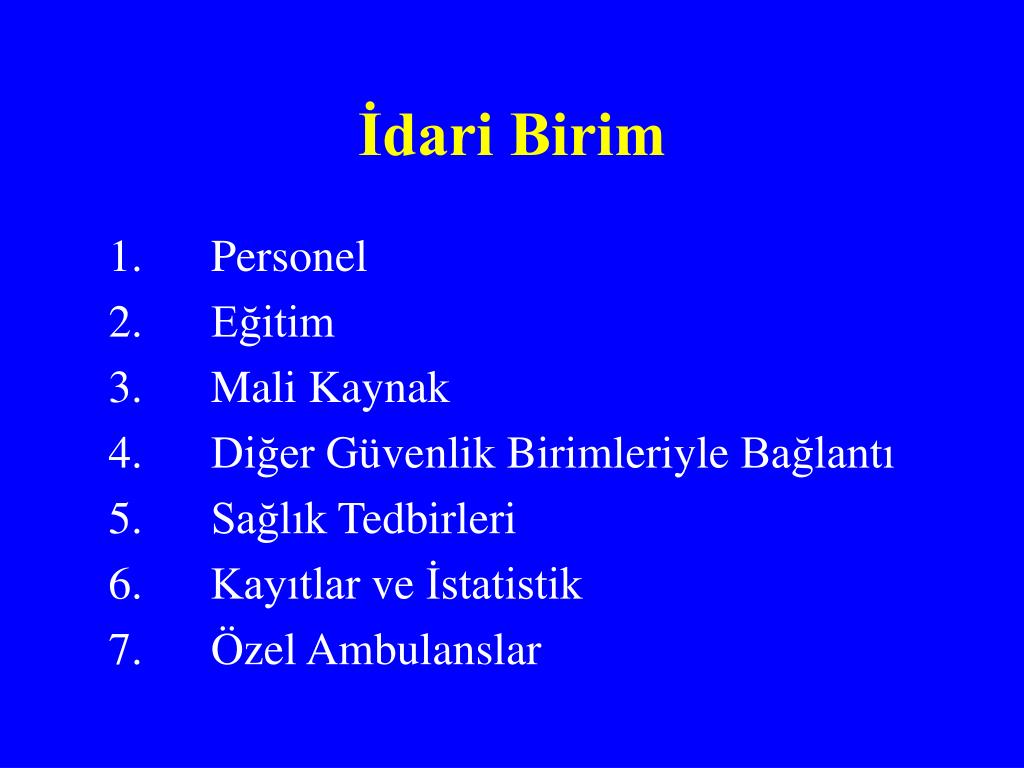 İdari Birim

1. Personel
2. Eğitim
3. Mali Kaynak
4. Diğer Güvenlik Birimleriyle Bağlantı
5. Sağlık Tedbirleri
6. Kayıtlar ve İstatistik
7. Özel Ambulanslar